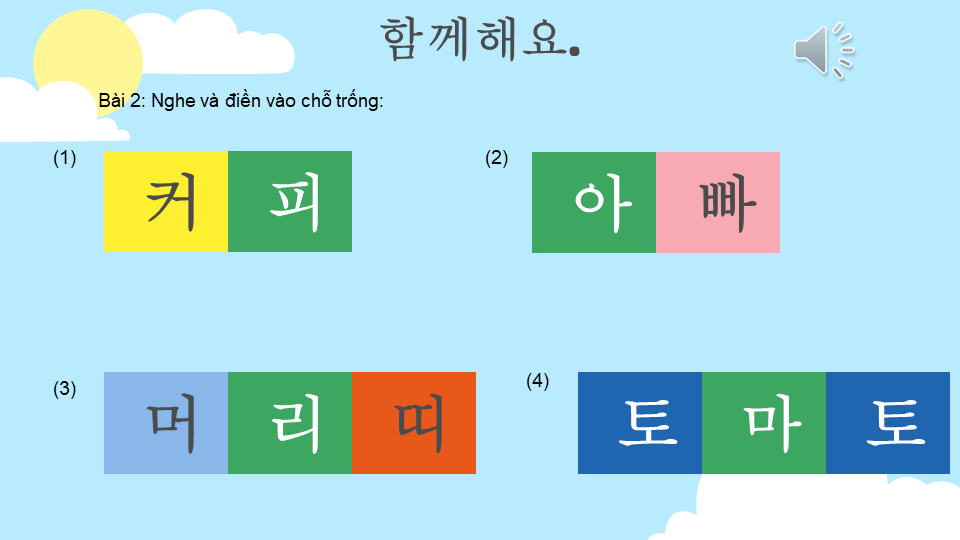 함께해요.

Bài 2: Nghe và điền vào chỗ trống:

(1) 커 피

(2) 아 빠

(3) 머 리 띠

(4) 토 마 토